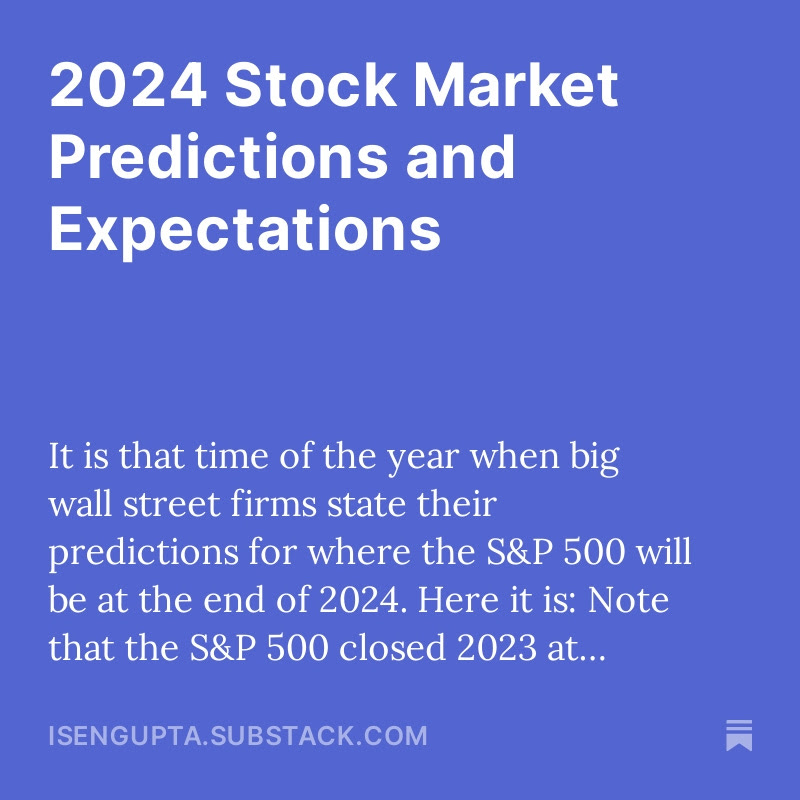 2024 Stock Market Predictions and Expectations

It is that time of the year when big wall street firms state their predictions for where the S&P 500 will be at the end of 2024. Here it is: Note that the S&P 500 closed 2023 at...

ISENGUPTA.SUBSTACK.COM